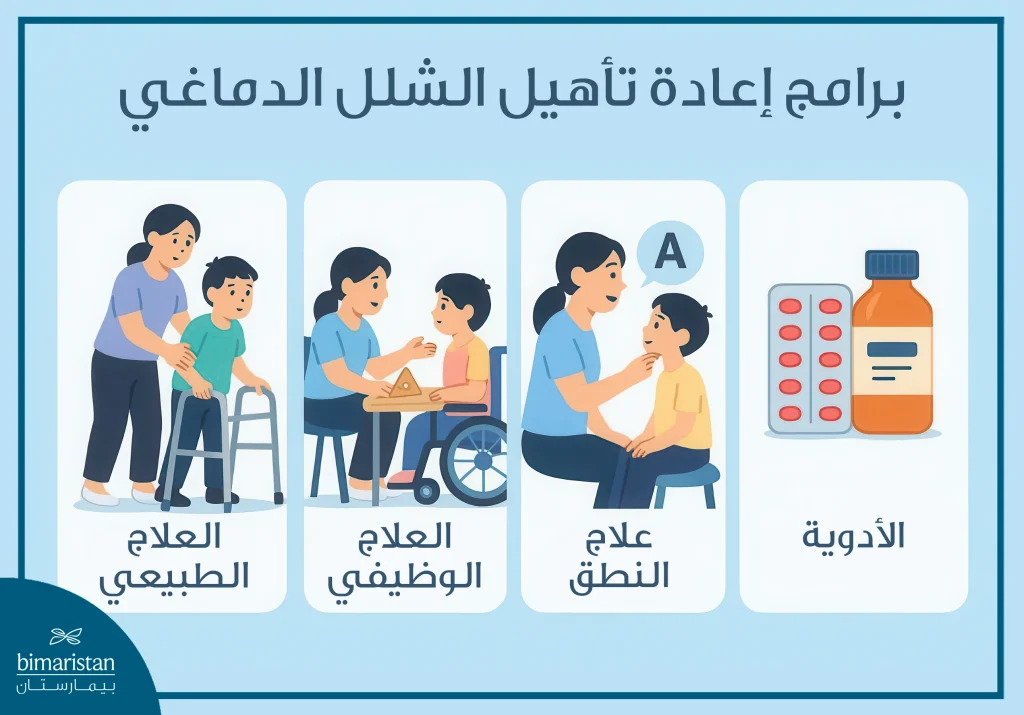 برامج إعادة تأهيل الشلل الدماغي

الأدوية

A

علاج النطق

العلاج الوظيفي

العلاج الطبيعي

bimaristan
بيمارستان